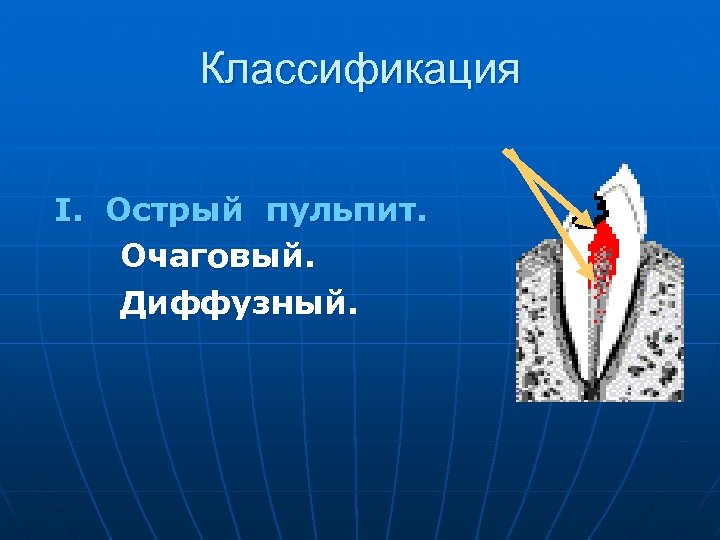 Классификация

I. Острый пульпит.

Очаговый.

Диффузный.